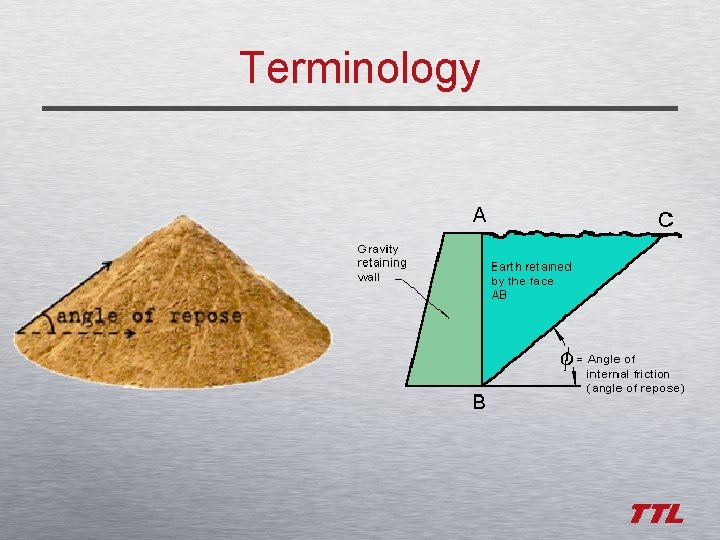 Terminology

angle of repose

A

C

Gravity retaining wall

Earth retained by the face AB

$\phi$ = Angle of internal friction (angle of repose)

B

TTL